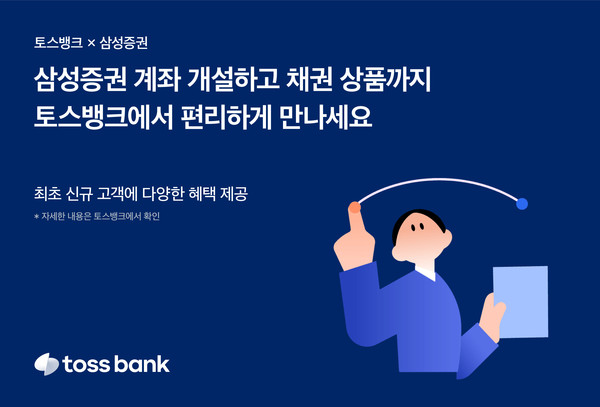 토스뱅크 × 삼성증권

삼성증권 계좌 개설하고 채권 상품까지
토스뱅크에서 편리하게 만나세요

최초 신규 고객에 다양한 혜택 제공

* 자세한 내용은 토스뱅크에서 확인

toss bank